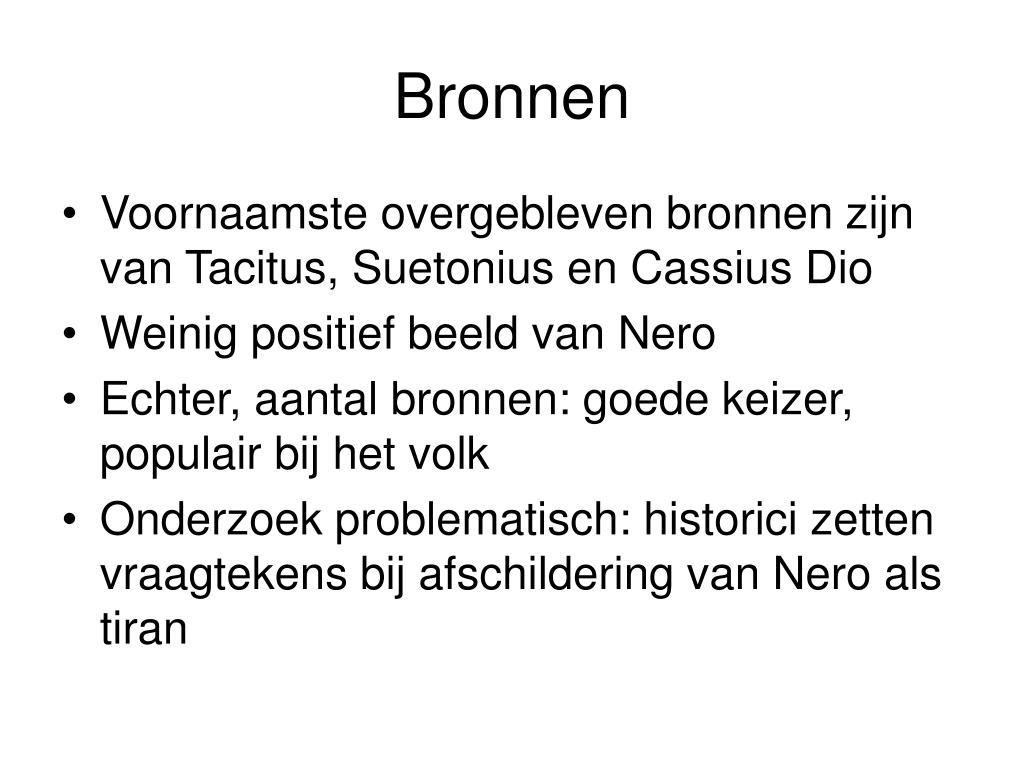 Bronnen

• Voornaamste overgebleven bronnen zijn van Tacitus, Suetonius en Cassius Dio
• Weinig positief beeld van Nero
• Echter, aantal bronnen: goede keizer, populair bij het volk
• Onderzoek problematisch: historici zetten vraagtekens bij afschildering van Nero als tiran